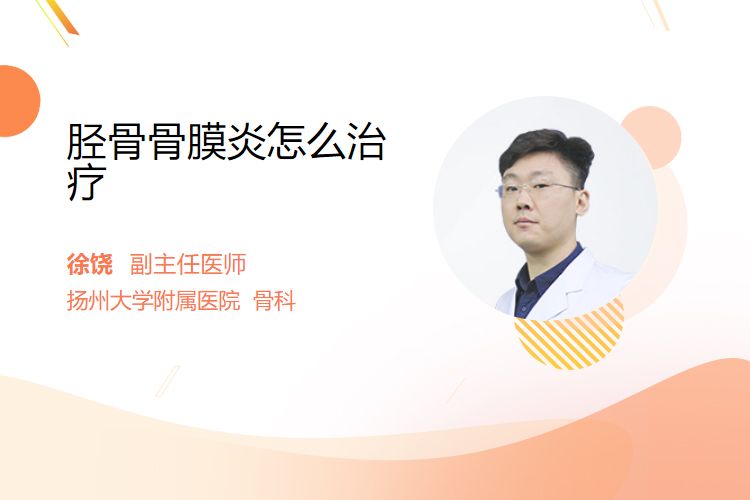 胫骨骨膜炎怎么治疗

徐饶 副主任医师
扬州大学附属医院 骨科